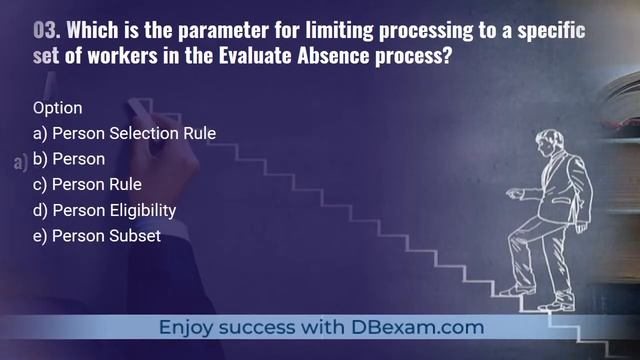 03. Which is the parameter for limiting processing to a specific set of workers in the Evaluate Absence process?

Option
a) Person Selection Rule
a) b) Person
c) Person Rule
d) Person Eligibility
e) Person Subset

Enjoy success with DBexam.com